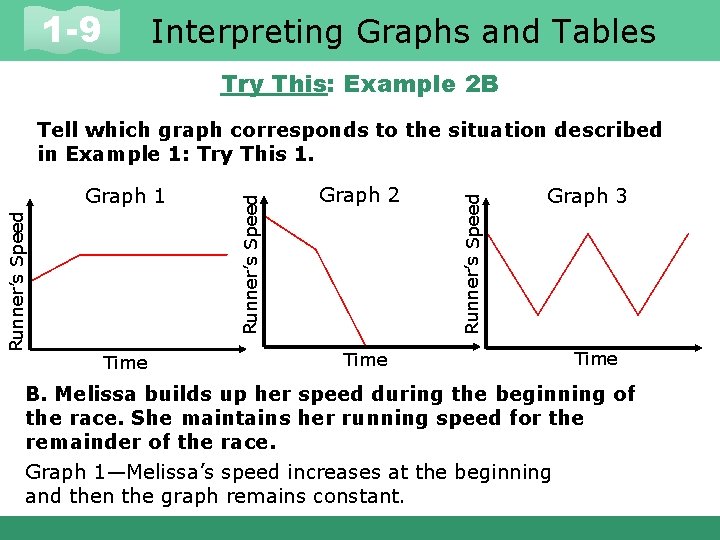 1-9 Interpreting Graphs and Tables

Try This: Example 2B

Tell which graph corresponds to the situation described in Example 1: Try This 1.

Graph 1
Runner's Speed
Time

Graph 2
Runner's Speed
Time

Graph 3
Runner's Speed
Time

B. Melissa builds up her speed during the beginning of the race. She maintains her running speed for the remainder of the race.

Graph 1—Melissa's speed increases at the beginning and then the graph remains constant.